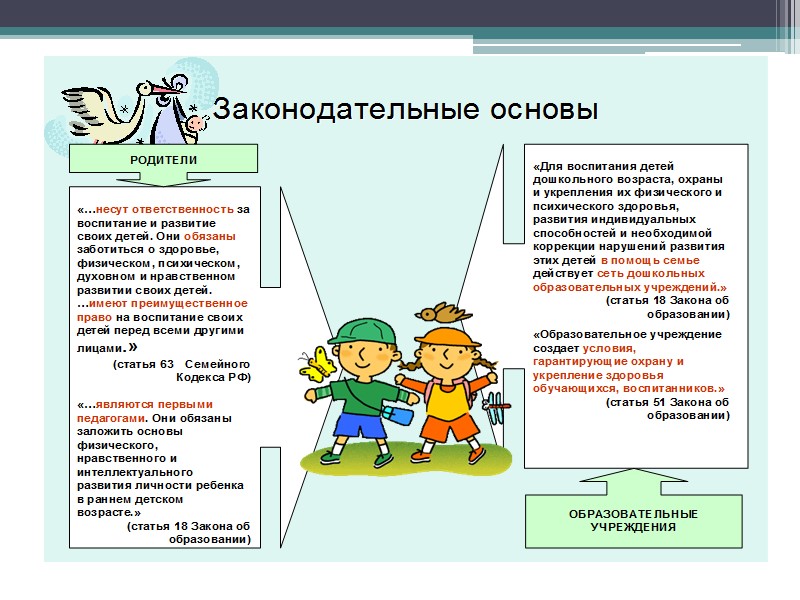 Законодательные основы

РОДИТЕЛИ

«…несут ответственность за воспитание и развитие своих детей. Они обязаны заботиться о здоровье, физическом, психическом, духовном и нравственном развитии своих детей.
…имеют преимущественное право на воспитание своих детей перед всеми другими лицами.»
(статья 63 Семейного Кодекса РФ)

«…являются первыми педагогами. Они обязаны заложить основы физического, нравственного и интеллектуального развития личности ребенка в раннем детском возрасте.»
(статья 18 Закона об образовании)

«Для воспитания детей дошкольного возраста, охраны и укрепления их физического и психического здоровья, развития индивидуальных способностей и необходимой коррекции нарушений развития этих детей в помощь семье действует сеть дошкольных образовательных учреждений.»
(статья 18 Закона об образовании)

«Образовательное учреждение создает условия, гарантирующие охрану и укрепление здоровья обучающихся, воспитанников.»
(статья 51 Закона об образовании)

ОБРАЗОВАТЕЛЬНЫЕ УЧРЕЖДЕНИЯ